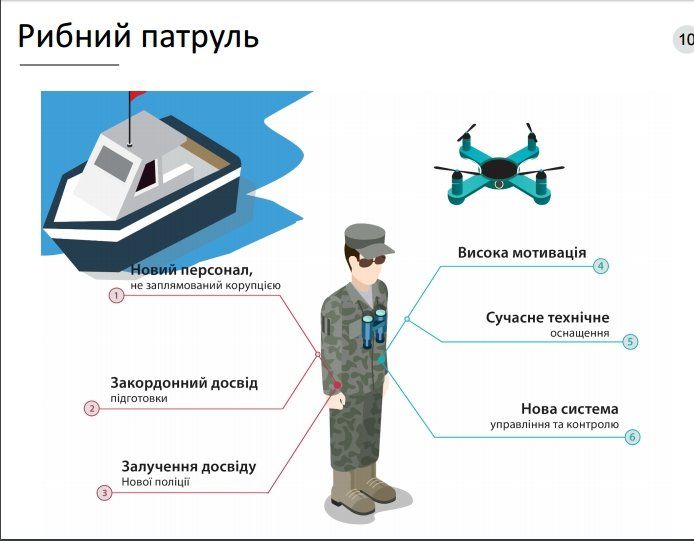 Рибний патруль

10

Новий персонал, не заплямований корупцією

1

Закордонний досвід підготовки

2

Залучення досвіду Нової поліції

3

Висока мотивація

4

Сучасне технічне оснащення

5

Нова система управління та контролю

6